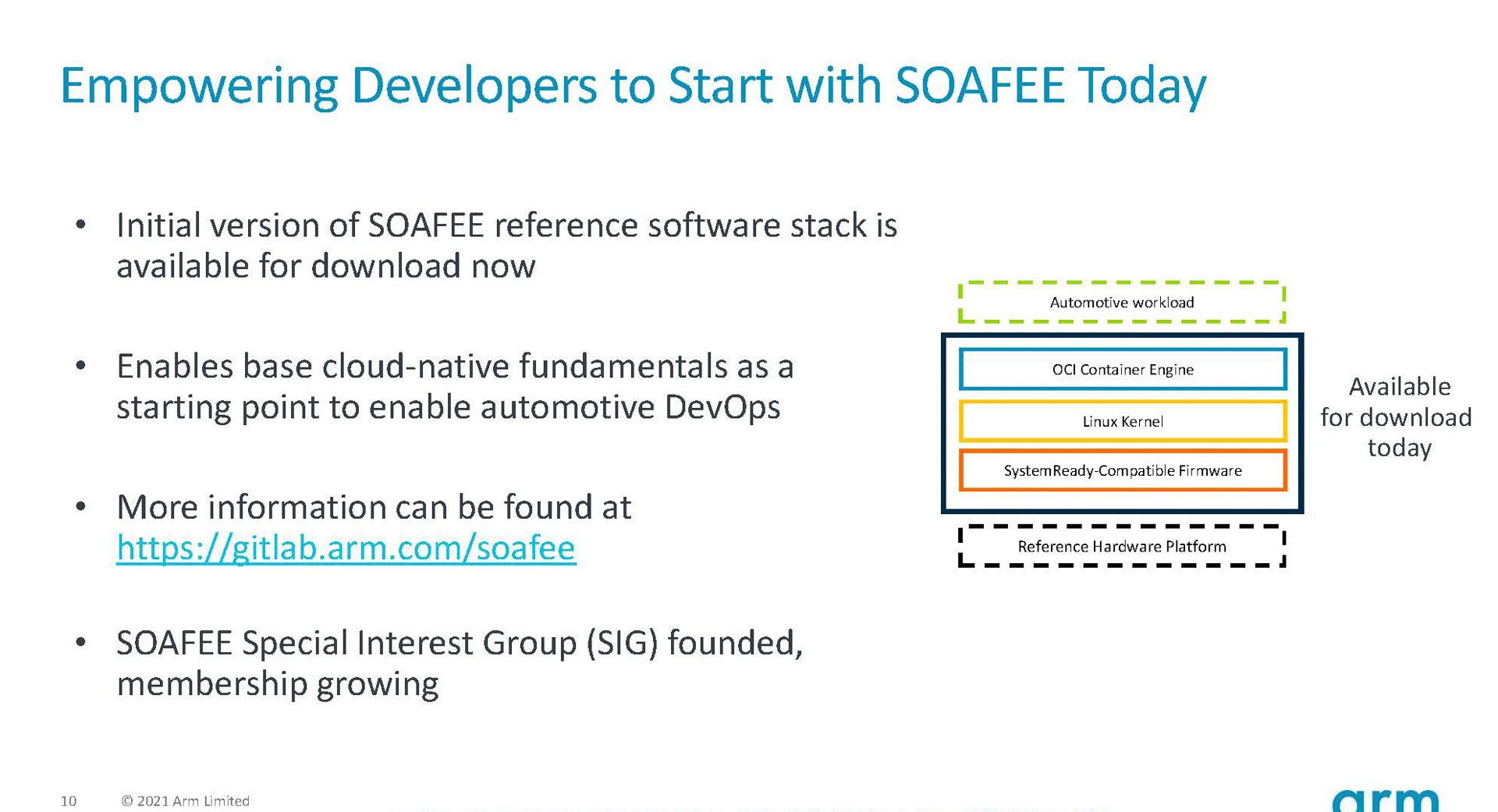 Empowering Developers to Start with SOAFEE Today

• Initial version of SOAFEE reference software stack is available for download now

• Enables base cloud-native fundamentals as a starting point to enable automotive DevOps

• More information can be found at https://gitlab.arm.com/soafee

• SOAFEE Special Interest Group (SIG) founded, membership growing

Automotive workload

OCI Container Engine

Linux Kernel

SystemReady-Compatible Firmware

Reference Hardware Platform

Available for download today

10 © 2021 Arm Limited

arm